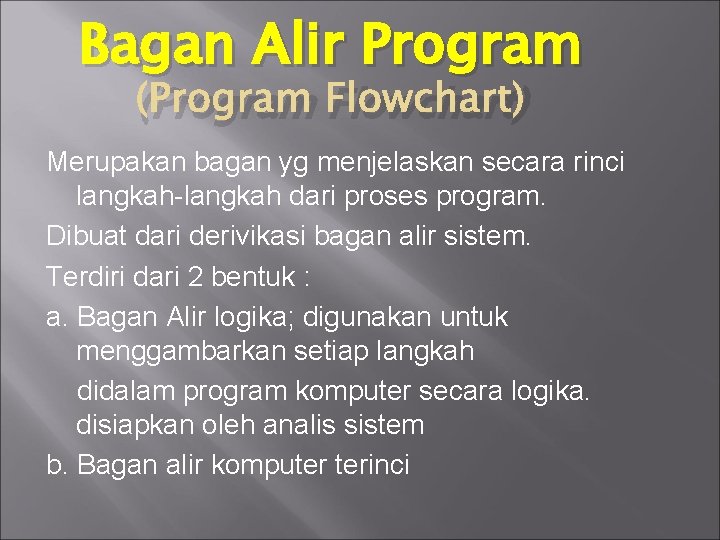 Bagan Alir Program
(Program Flowchart)

Merupakan bagan yg menjelaskan secara rinci langkah-langkah dari proses program.

Dibuat dari derivikasi bagan alir sistem.

Terdiri dari 2 bentuk :

a. Bagan Alir logika; digunakan untuk menggambarkan setiap langkah

didalam program komputer secara logika. disiapkan oleh analis sistem

b. Bagan alir komputer terinci